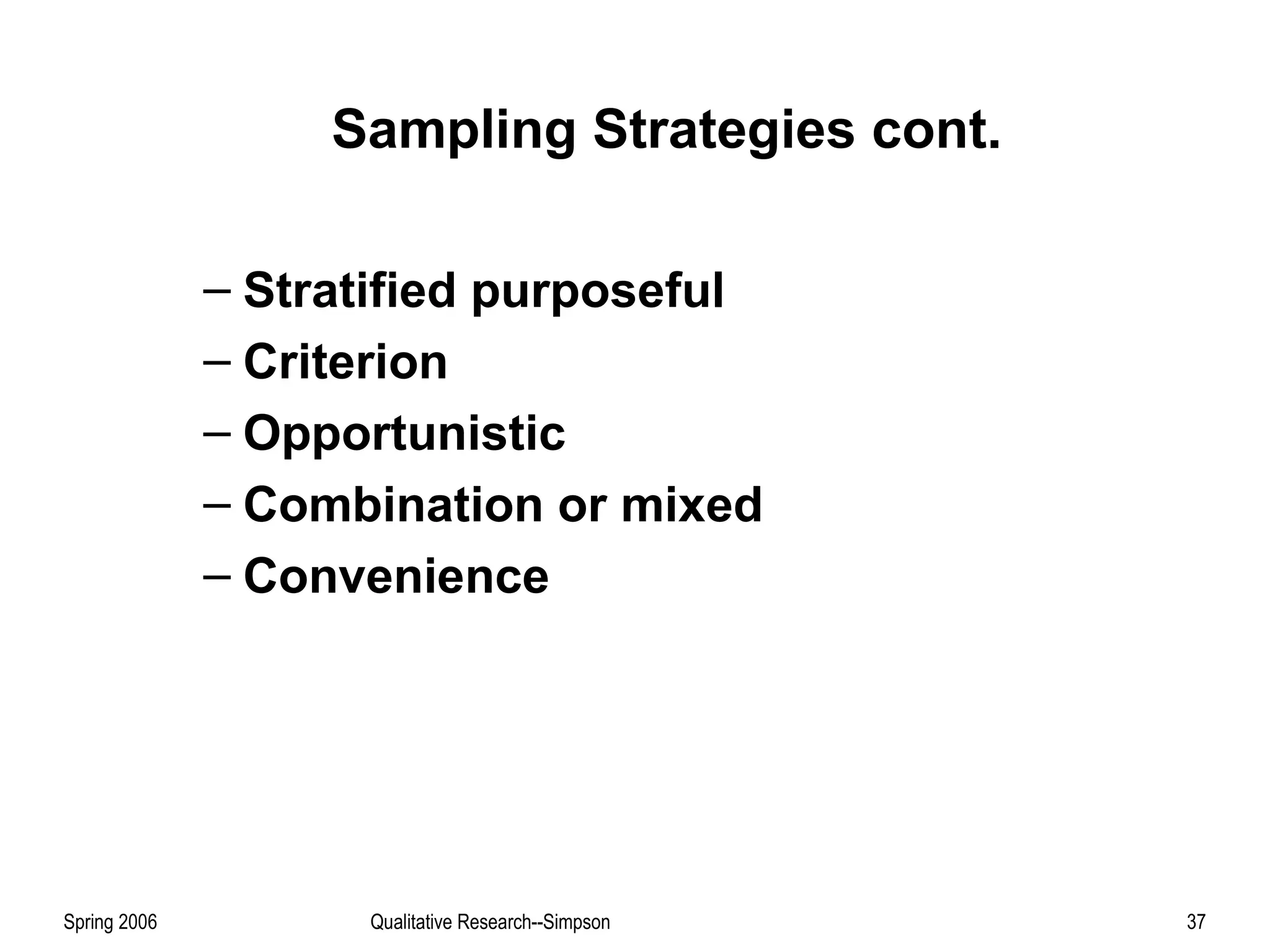 Sampling Strategies cont.

– Stratified purposeful
– Criterion
– Opportunistic
– Combination or mixed
– Convenience

Spring 2006
Qualitative Research--Simpson
37